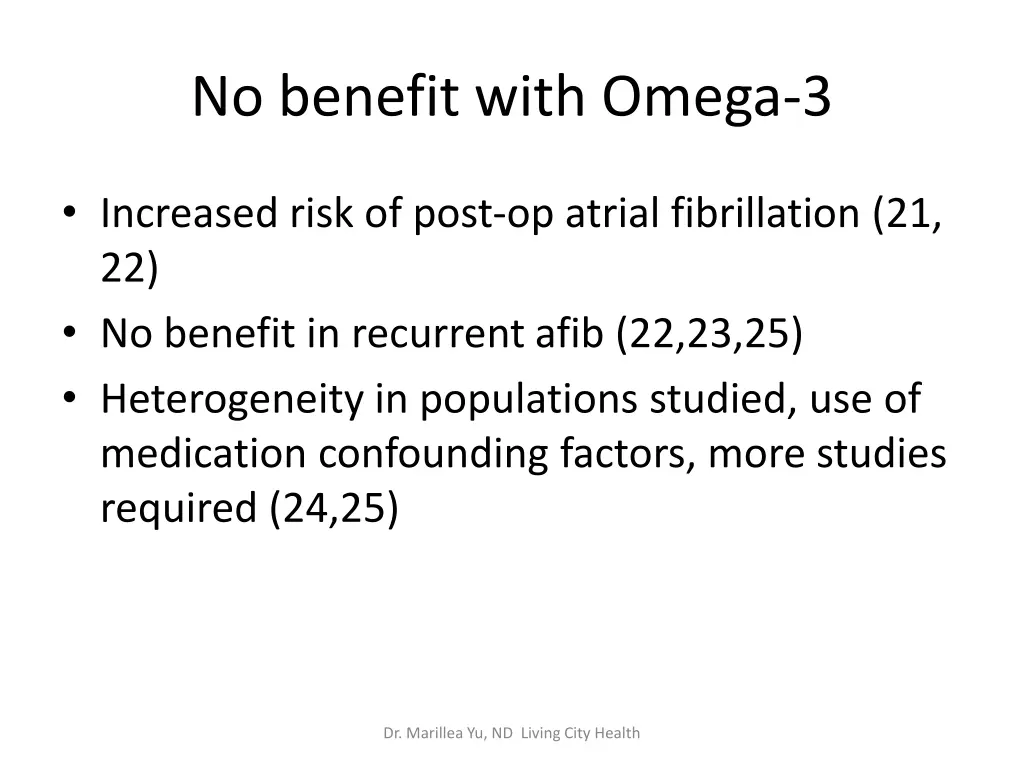 No benefit with Omega-3

• Increased risk of post-op atrial fibrillation (21, 22)
• No benefit in recurrent afib (22,23,25)
• Heterogeneity in populations studied, use of medication confounding factors, more studies required (24,25)

Dr. Marillea Yu, ND Living City Health